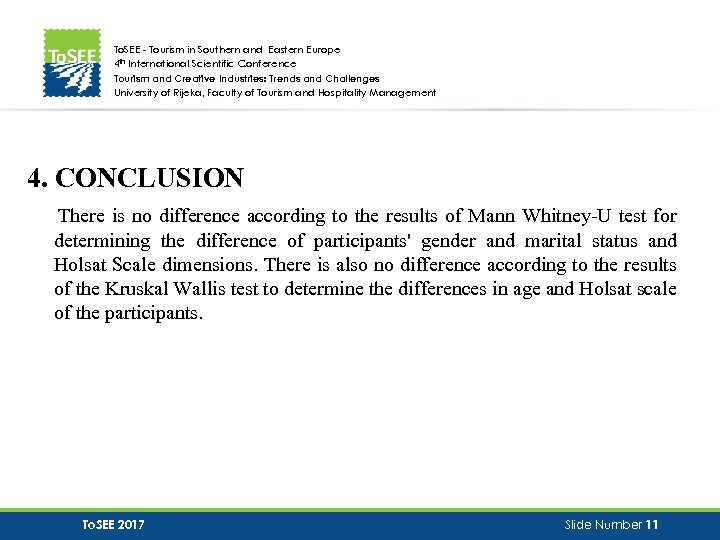 ToSEE

ToSEE - Tourism in Southern and Eastern Europe
4th International Scientific Conference
Tourism and Creative Industries: Trends and Challenges
University of Rijeka, Faculty of Tourism and Hospitality Management

4. CONCLUSION

There is no difference according to the results of Mann Whitney-U test for determining the difference of participants' gender and marital status and Holsat Scale dimensions. There is also no difference according to the results of the Kruskal Wallis test to determine the differences in age and Holsat scale of the participants.

ToSEE 2017

Slide Number 11